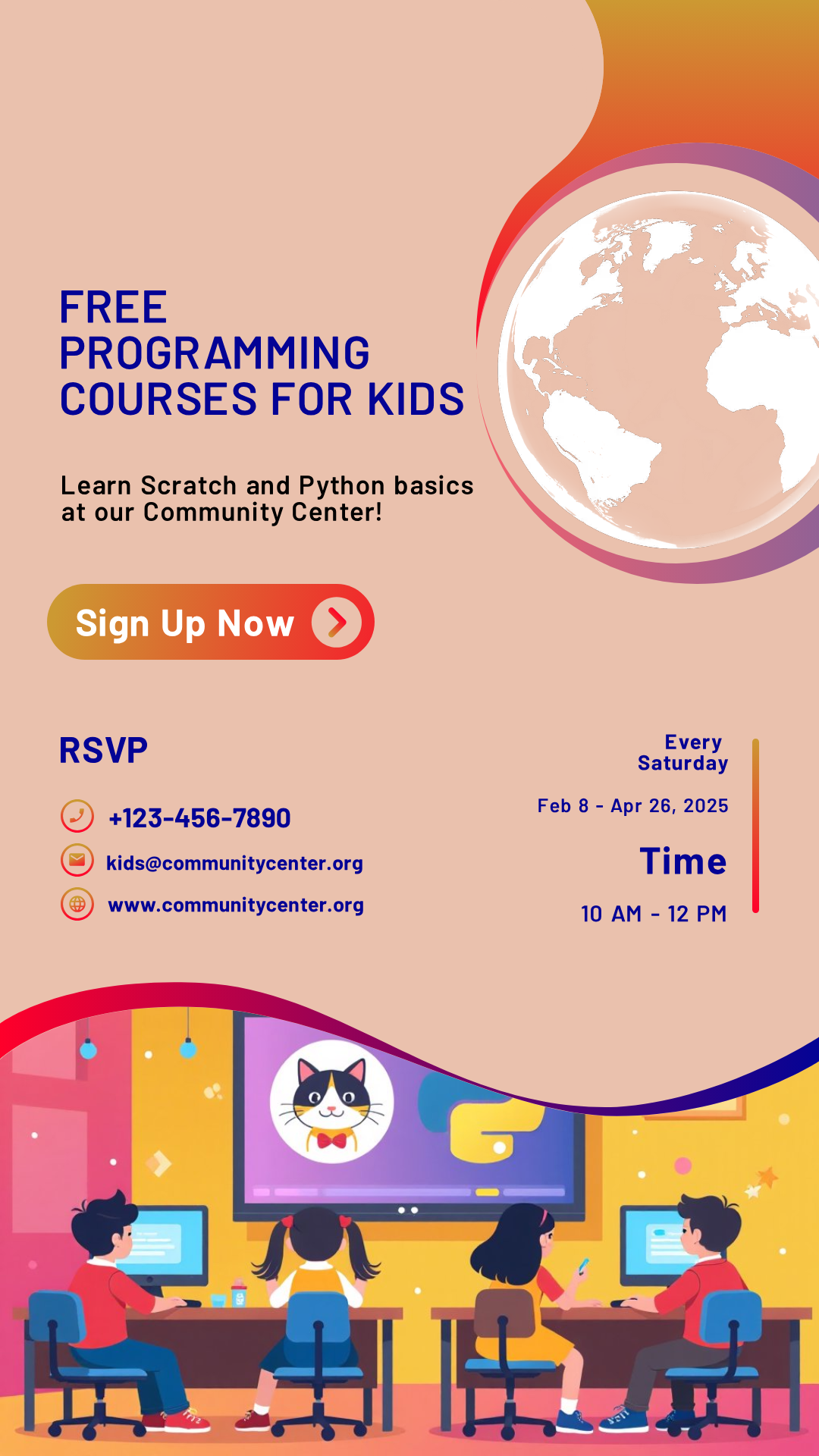 FREE PROGRAMMING COURSES FOR KIDS

Learn Scratch and Python basics at our Community Center!

Sign Up Now

RSVP

+123-456-7890

kids@communitycenter.org

www.communitycenter.org

Every Saturday

Feb 8 - Apr 26, 2025

Time

10 AM - 12 PM